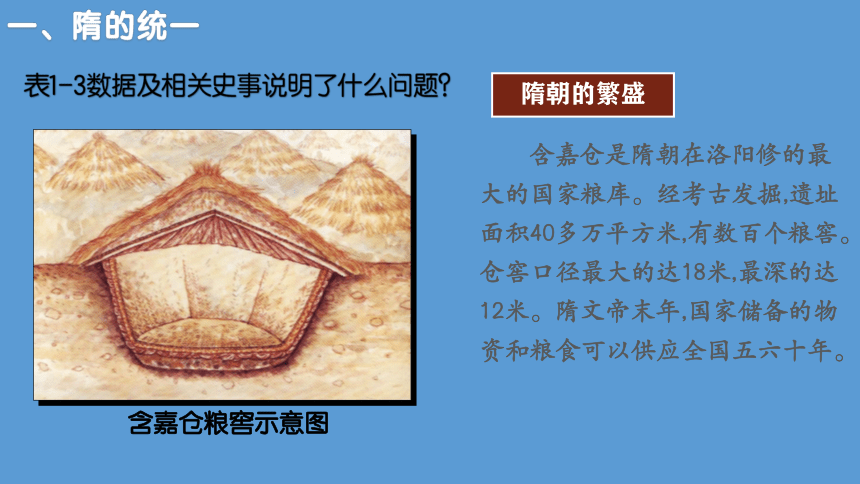 一、隋的统一

表1-3数据及相关史事说明了什么问题?

隋朝的繁盛

含嘉仓是隋朝在洛阳修的最大的国家粮库。经考古发掘,遗址面积40多万平方米,有数百个粮窖。仓窖口径最大的达18米,最深的达12米。隋文帝末年,国家储备的物资和粮食可以供应全国五六十年。

含嘉仓粮窖示意图